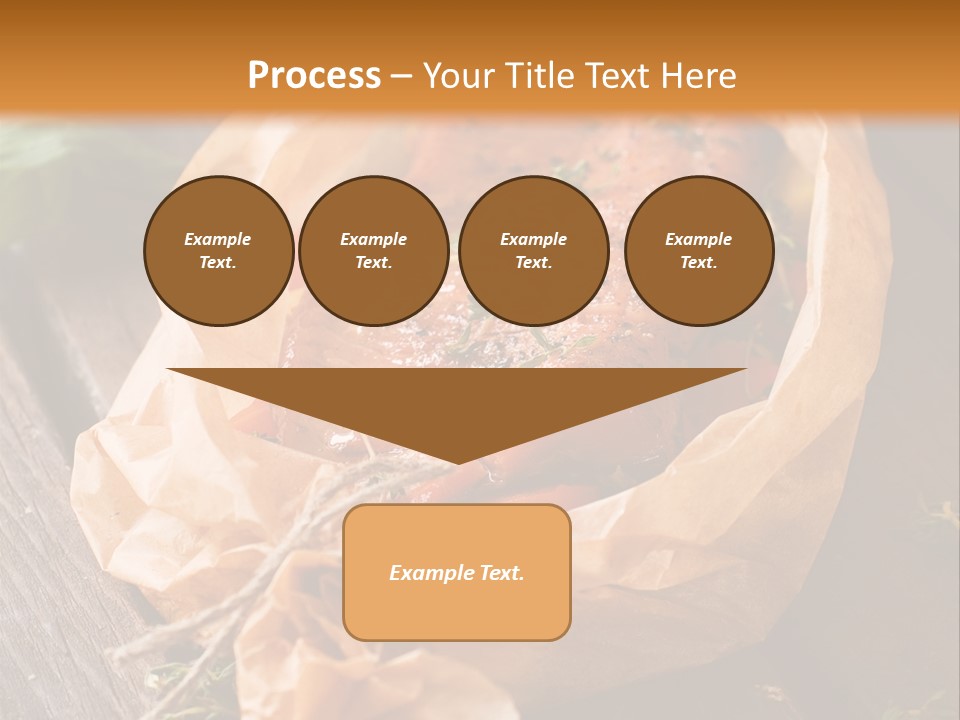 Process – Your Title Text Here

Example Text.

Example Text.

Example Text.

Example Text.

Example Text.